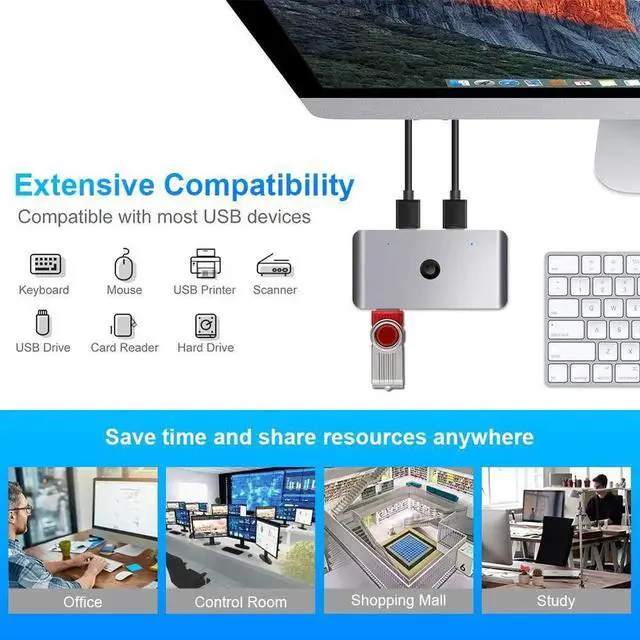 Extensive Compatibility

Compatible with most USB devices

Keyboard
Mouse
USB Printer
Scanner
USB Drive
Card Reader
Hard Drive

Save time and share resources anywhere

Office
Control Room
Shopping Mall
Study